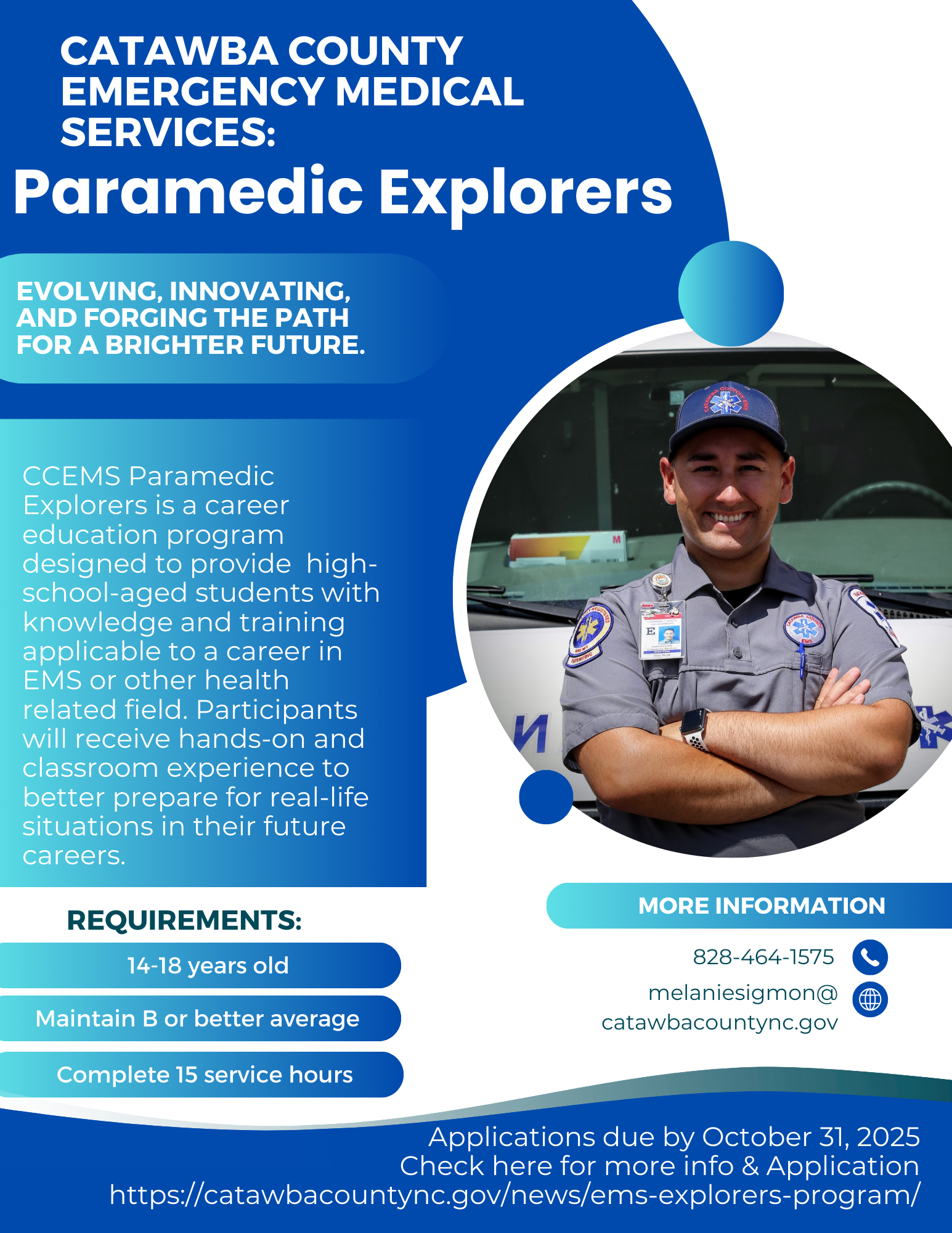 CATAWBA COUNTY EMERGENCY MEDICAL SERVICES:
Paramedic Explorers

EVOLVING, INNOVATING, AND FORGING THE PATH FOR A BRIGHTER FUTURE.

CCEMS Paramedic Explorers is a career education program designed to provide high-school-aged students with knowledge and training applicable to a career in EMS or other health related field. Participants will receive hands-on and classroom experience to better prepare for real-life situations in their future careers.

REQUIREMENTS:
14-18 years old
Maintain B or better average
Complete 15 service hours

MORE INFORMATION
828-464-1575
melaniesigmon@ catawbacountync.gov

Applications due by October 31, 2025
Check here for more info & Application
https://catawbacountync.gov/news/ems-explorers-program/